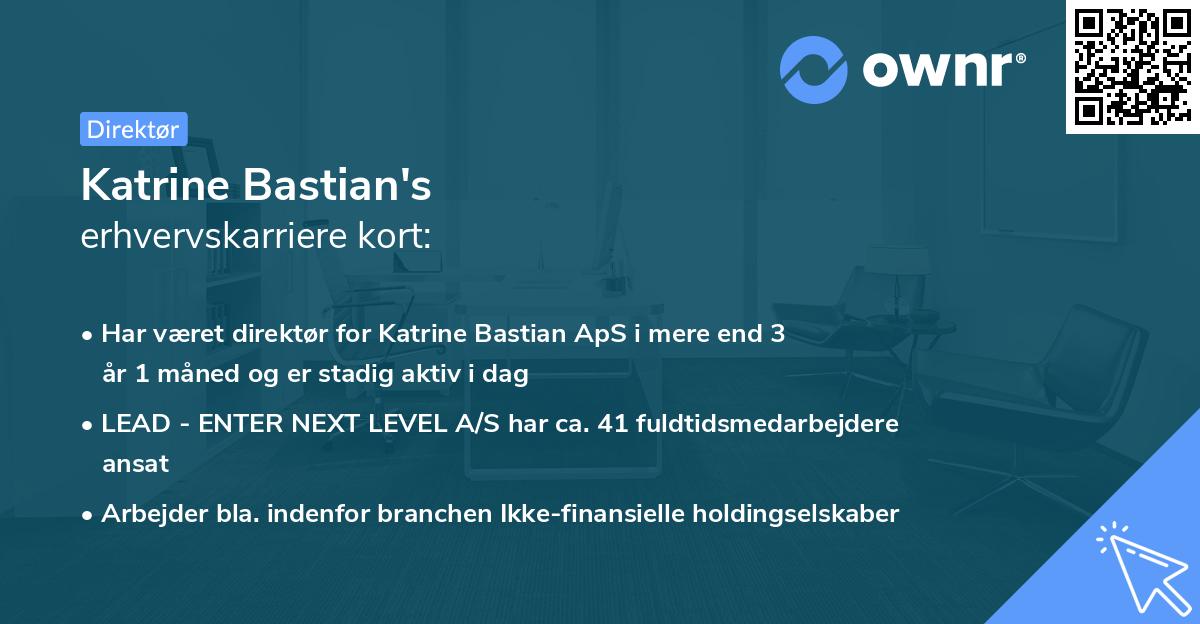 ownr®

Direktør

Katrine Bastian's
erhvervskarriere kort:

• Har været direktør for Katrine Bastian ApS i mere end 3 år 1 måned og er stadig aktiv i dag

• LEAD - ENTER NEXT LEVEL A/S har ca. 41 fuldtidsmedarbejdere ansat

• Arbejder bla. indenfor branchen Ikke-finansielle holdingselskaber